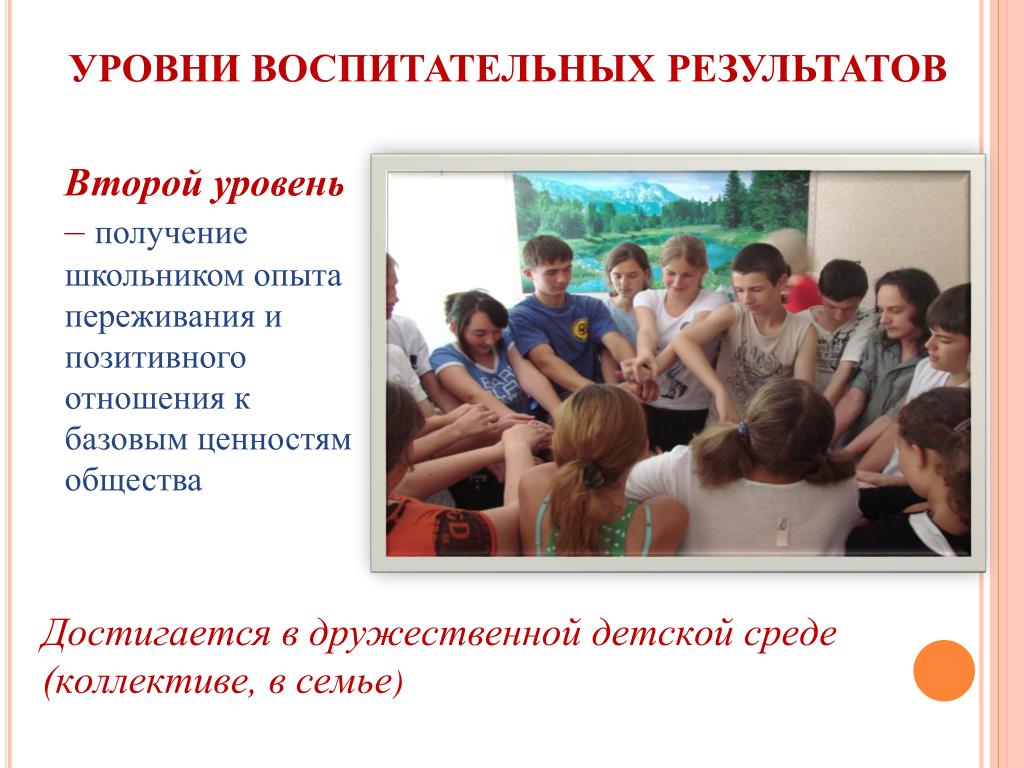 УРОВНИ ВОСПИТАТЕЛЬНЫХ РЕЗУЛЬТАТОВ

Второй уровень – получение школьником опыта переживания и позитивного отношения к базовым ценностям общества

Достигается в дружественной детской среде (коллективе, в семье)